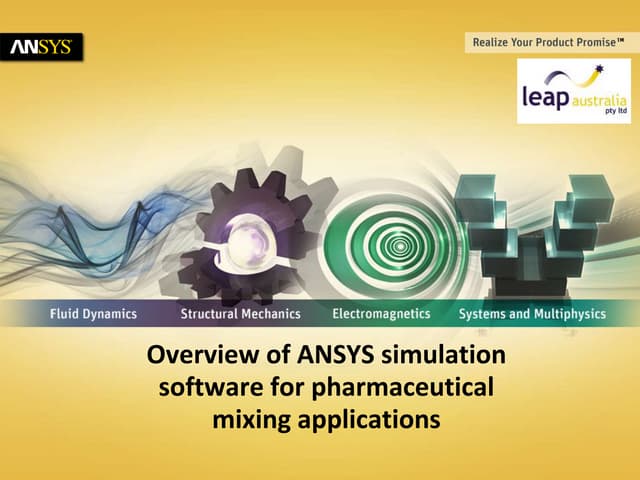 ANSYS

Realize Your Product Promise™

leap australia pty ltd

Fluid Dynamics Structural Mechanics Electromagnetics Systems and Multiphysics

Overview of ANSYS simulation software for pharmaceutical mixing applications